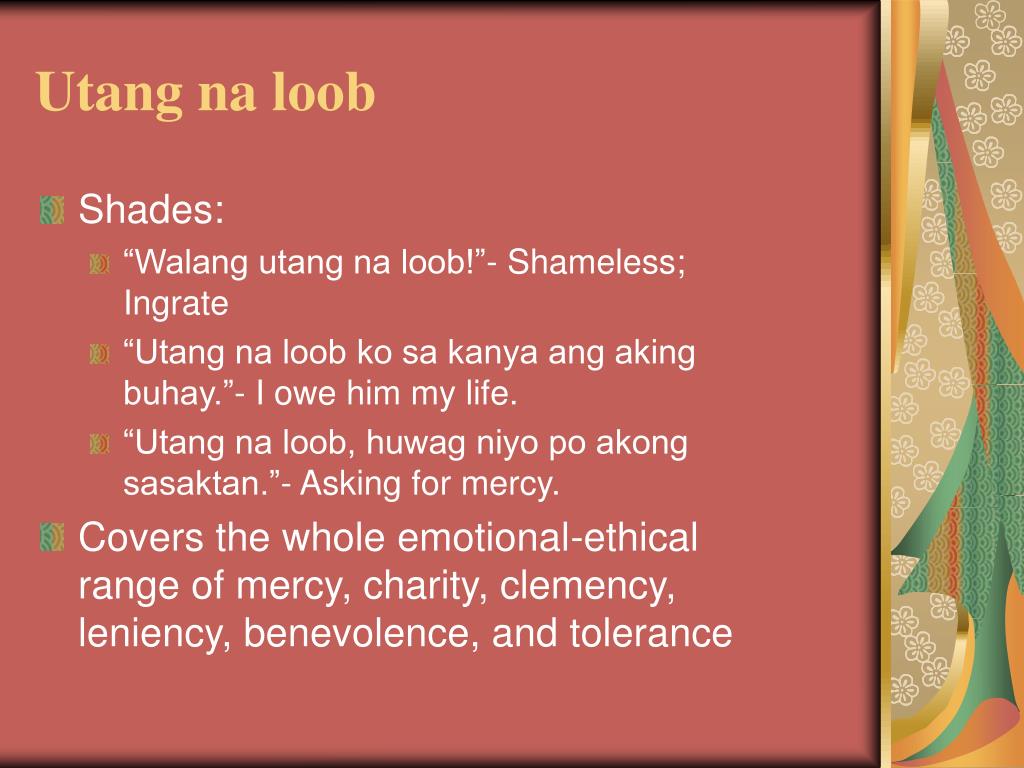 Utang na loob

Shades:

“Walang utang na loob!”- Shameless; Ingrate

“Utang na loob ko sa kanya ang aking buhay.”- I owe him my life.

“Utang na loob, huwag niyo po akong sasaktan.”- Asking for mercy.

Covers the whole emotional-ethical range of mercy, charity, clemency, leniency, benevolence, and tolerance